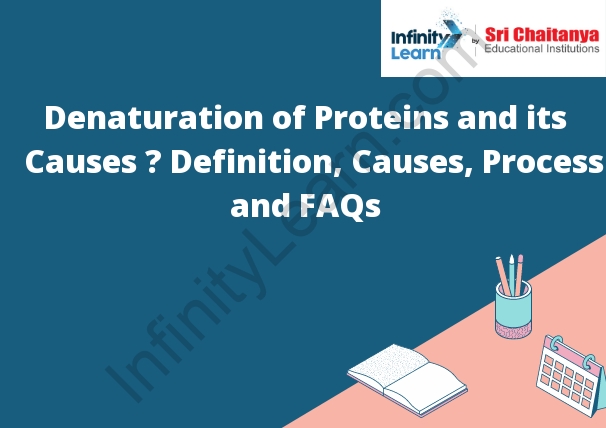 Infinity Learn by Sri Chaitanya Educational Institutions

Denaturation of Proteins and its Causes ? Definition, Causes, Process and FAQs

InfinityLearn.com